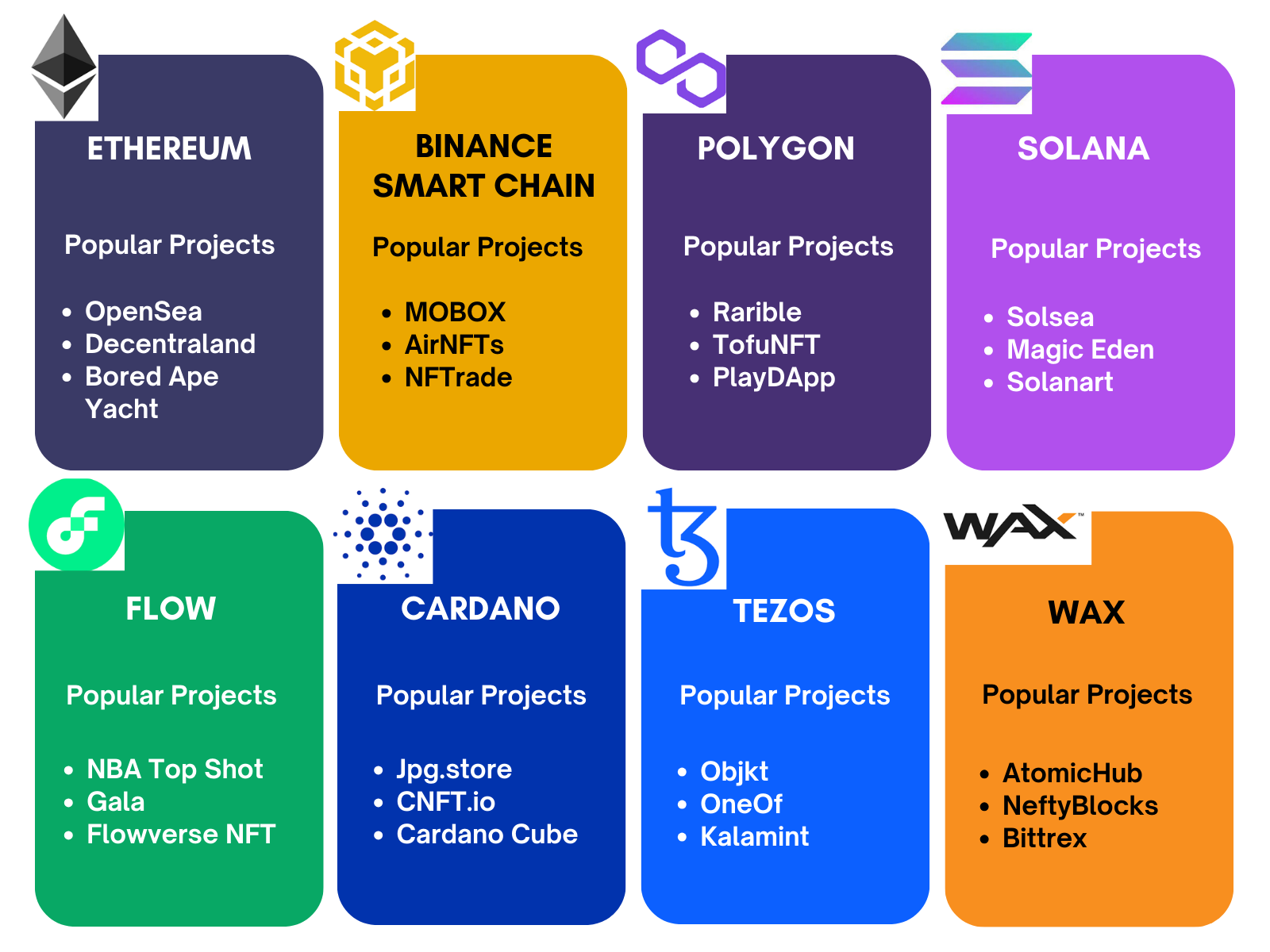 ETHEREUM

Popular Projects

- OpenSea
- Decentraland
- Bored Ape Yacht

BINANCE SMART CHAIN

Popular Projects

- MOBOX
- AirNFTs
- NFTrade

POLYGON

Popular Projects

- Rarible
- TofuNFT
- PlayDApp

SOLANA

Popular Projects

- Solsea
- Magic Eden
- Solanart

FLOW

Popular Projects

- NBA Top Shot
- Gala
- Flowverse NFT

CARDANO

Popular Projects

- Jpg.store
- CNFT.io
- Cardano Cube

TEZOS

Popular Projects

- Objkt
- OneOf
- Kalamint

WAX

WAX

Popular Projects

- AtomicHub
- NeftyBlocks
- Bittrex